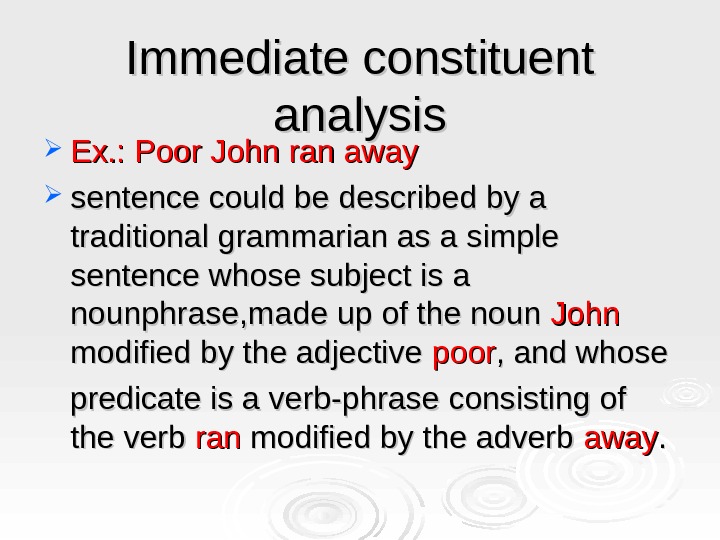 Immediate constituent analysis

Ex.: Poor John ran away

sentence could be described by a traditional grammarian as a simple sentence whose subject is a nounphrase,made up of the noun John modified by the adjective poor, and whose predicate is a verb-phrase consisting of the verb ran modified by the adverb away.